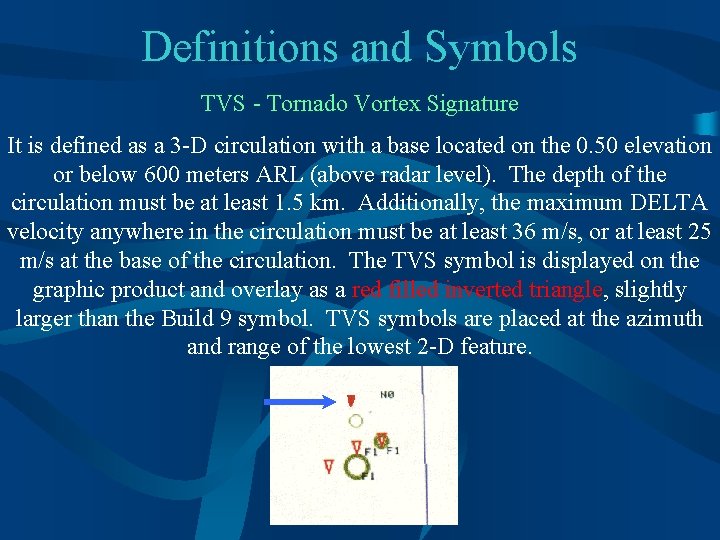 Definitions and Symbols

TVS - Tornado Vortex Signature

It is defined as a 3-D circulation with a base located on the 0.50 elevation or below 600 meters ARL (above radar level). The depth of the circulation must be at least 1.5 km. Additionally, the maximum DELTA velocity anywhere in the circulation must be at least 36 m/s, or at least 25 m/s at the base of the circulation. The TVS symbol is displayed on the graphic product and overlay as a red filled inverted triangle, slightly larger than the Build 9 symbol. TVS symbols are placed at the azimuth and range of the lowest 2-D feature.

N0

F1

F1

F1